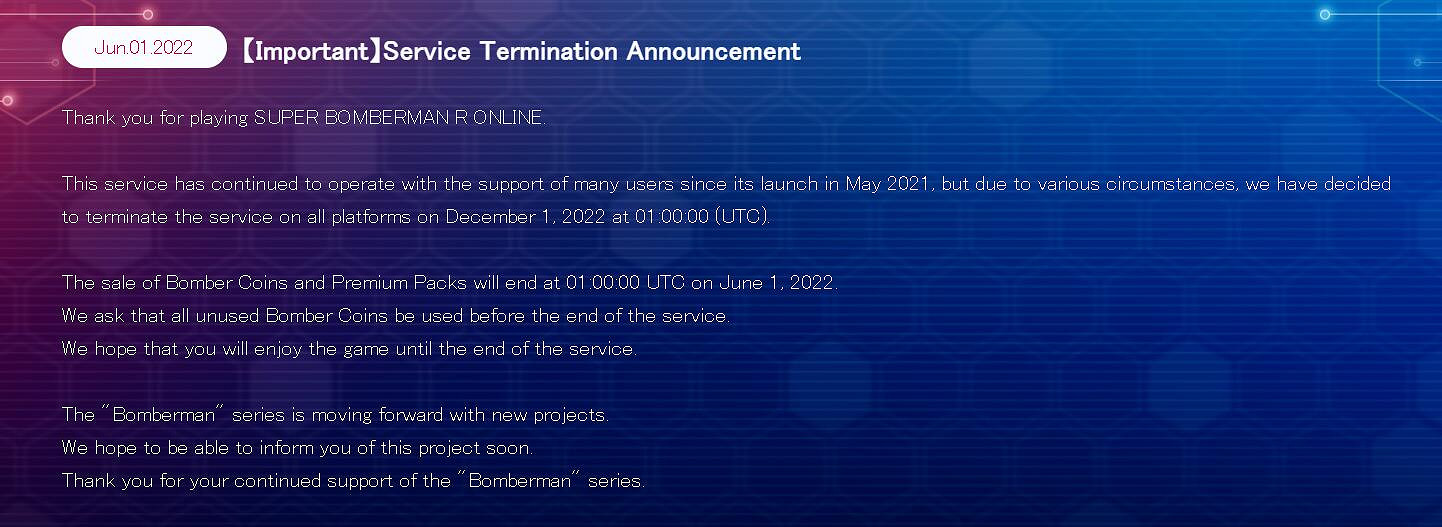 Jun.01.2022

【Important】Service Termination Announcement

Thank you for playing SUPER BOMBERMAN R ONLINE.

This service has continued to operate with the support of many users since its launch in May 2021, but due to various circumstances, we have decided to terminate the service on all platforms on December 1, 2022 at 01:00:00 (UTC).

The sale of Bomber Coins and Premium Packs will end at 01:00:00 UTC on June 1, 2022.
We ask that all unused Bomber Coins be used before the end of the service.
We hope that you will enjoy the game until the end of the service.

The "Bomberman" series is moving forward with new projects.
We hope to be able to inform you of this project soon.
Thank you for your continued support of the "Bomberman" series.